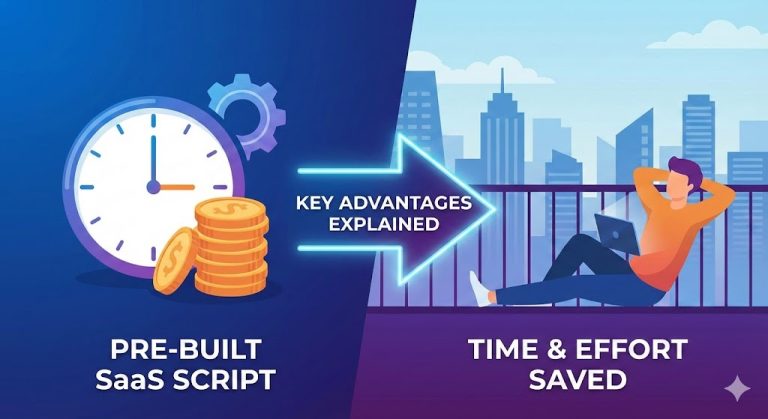 KEY ADVANTAGES EXPLAINED

PRE-BUILT SaaS SCRIPT

TIME & EFFORT SAVED